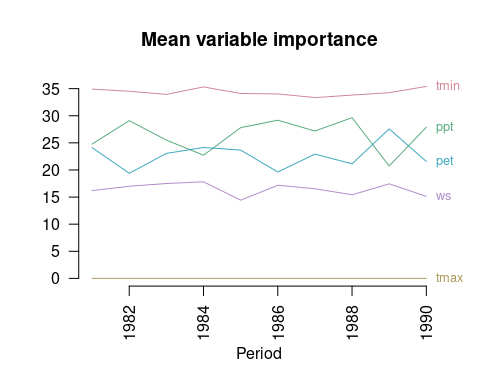 Mean variable importance

35
30
25
20
15
10
5
0

tmin
ppt
pet
ws
tmax

1982
1984
1986
1988
1990

Period